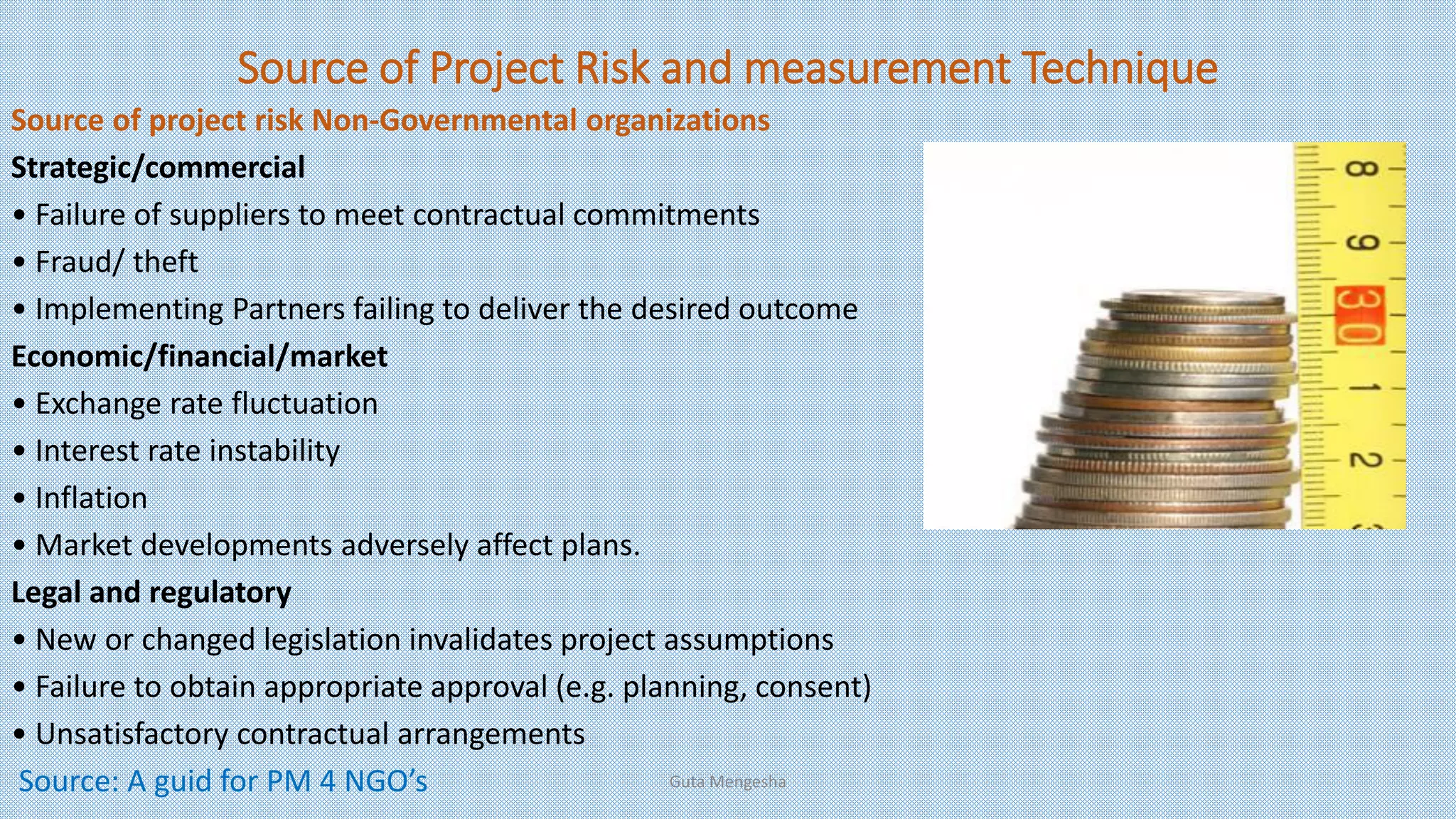 Source of Project Risk and measurement Technique

Source of project risk Non-Governmental organizations

Strategic/commercial

• Failure of suppliers to meet contractual commitments
• Fraud/ theft
• Implementing Partners failing to deliver the desired outcome

Economic/financial/market

• Exchange rate fluctuation
• Interest rate instability
• Inflation
• Market developments adversely affect plans.

Legal and regulatory

• New or changed legislation invalidates project assumptions
• Failure to obtain appropriate approval (e.g. planning, consent)
• Unsatisfactory contractual arrangements

Source: A guid for PM 4 NGO's

Guta Mengesha

8 9 30 1 2